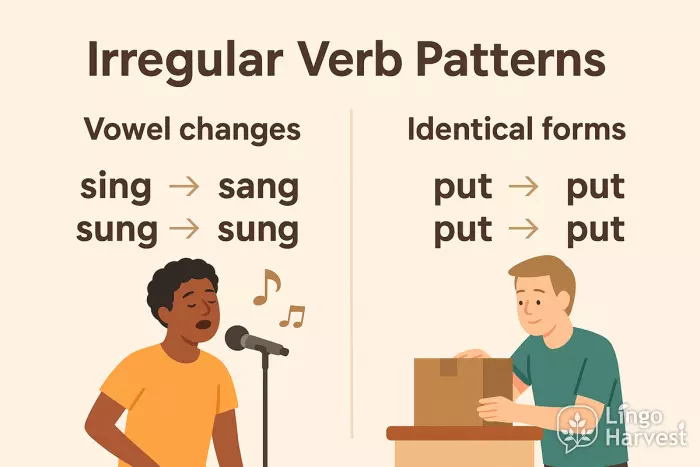 Irregular Verb Patterns

Vowel changes

sing → sang
sung → sung

Identical forms

put → put
put → put

Lingo Harvest